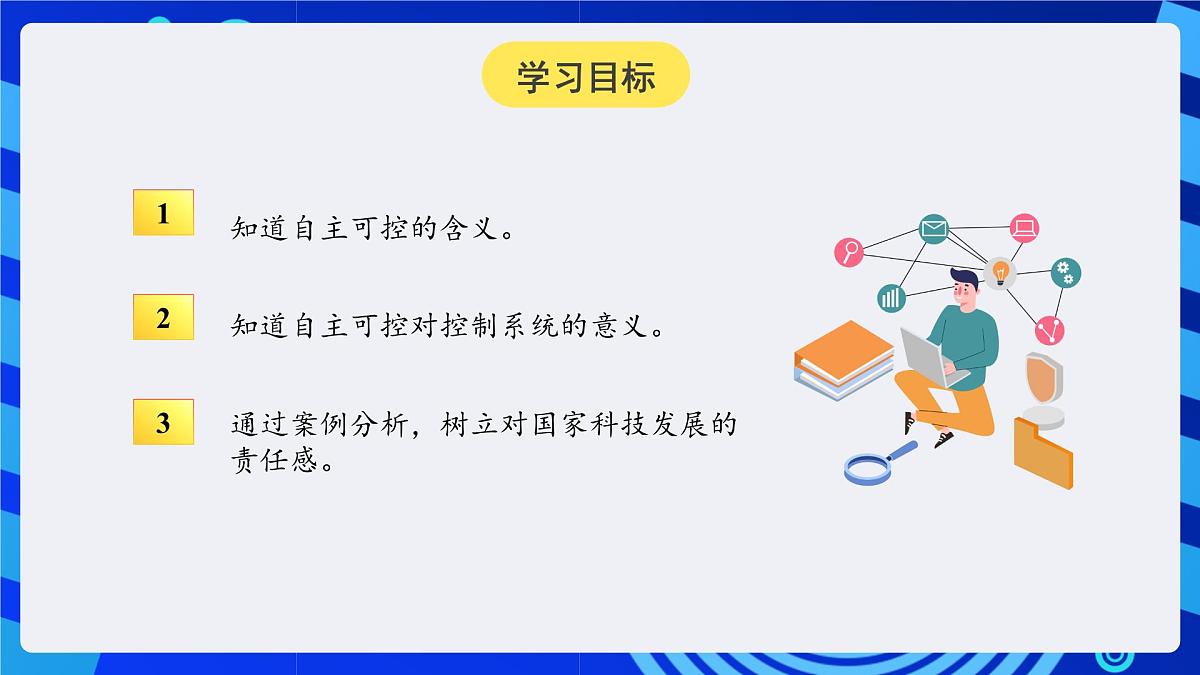 学习目标

1 知道自主可控的含义。

2 知道自主可控对控制系统的意义。

3 通过案例分析，树立对国家科技发展的责任感。